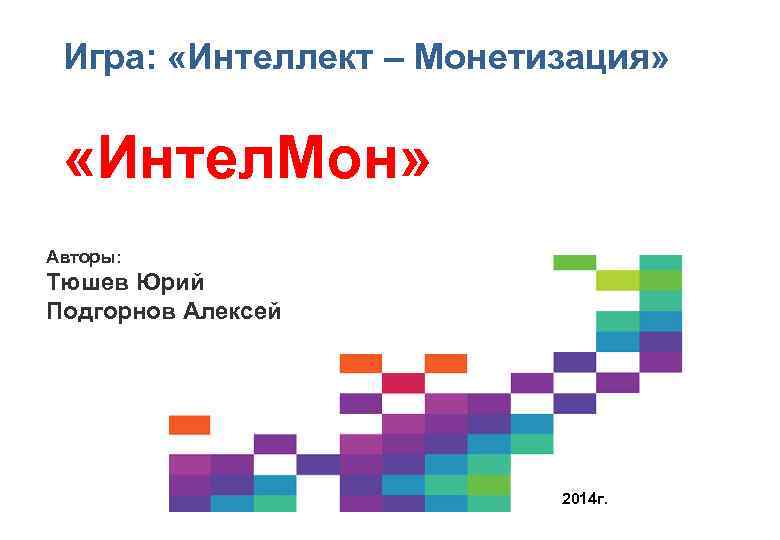 Игра: «Интеллект – Монетизация»

«ИнтелМон»

Авторы:
Тюшев Юрий
Подгорнов Алексей

2014г.